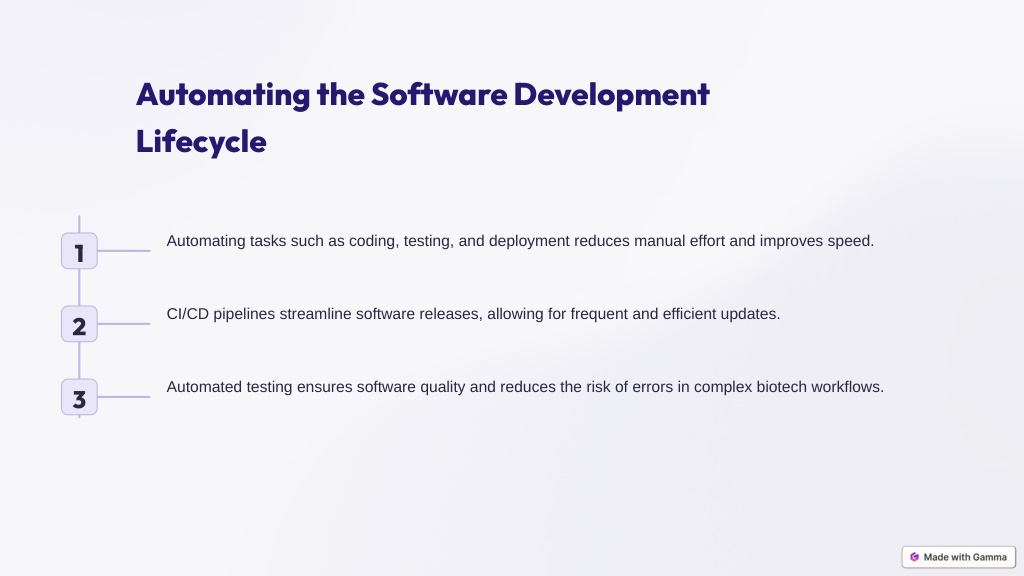 Automating the Software Development Lifecycle

1

Automating tasks such as coding, testing, and deployment reduces manual effort and improves speed.

2

CI/CD pipelines streamline software releases, allowing for frequent and efficient updates.

3

Automated testing ensures software quality and reduces the risk of errors in complex biotech workflows.

Made with Gamma